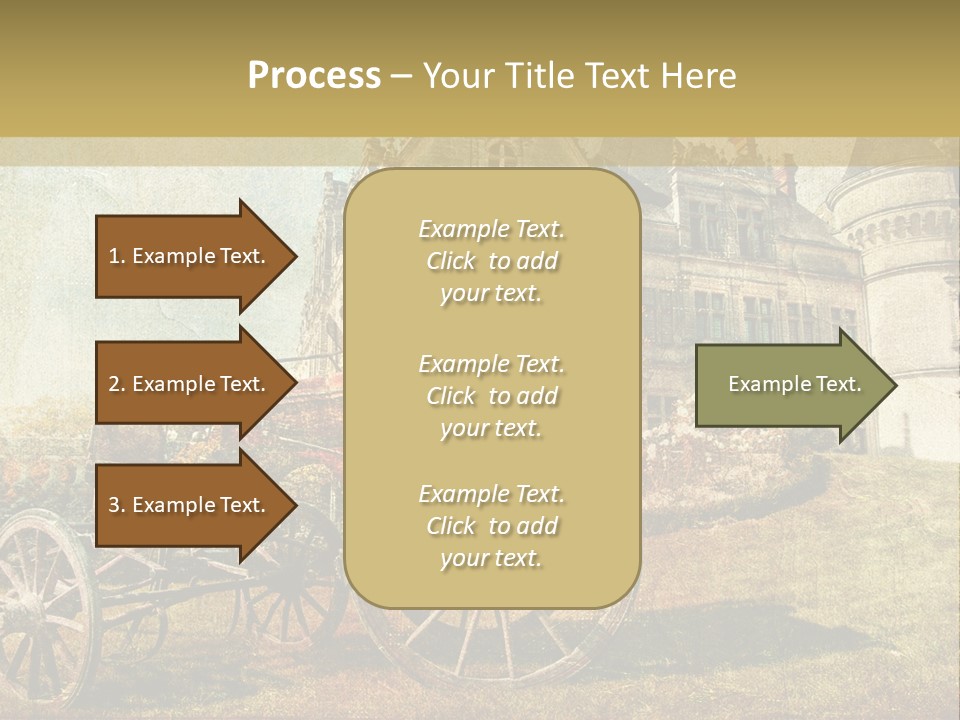 Process – Your Title Text Here

1. Example Text.

2. Example Text.

3. Example Text.

Example Text. Click to add your text.

Example Text. Click to add your text.

Example Text. Click to add your text.

Example Text.